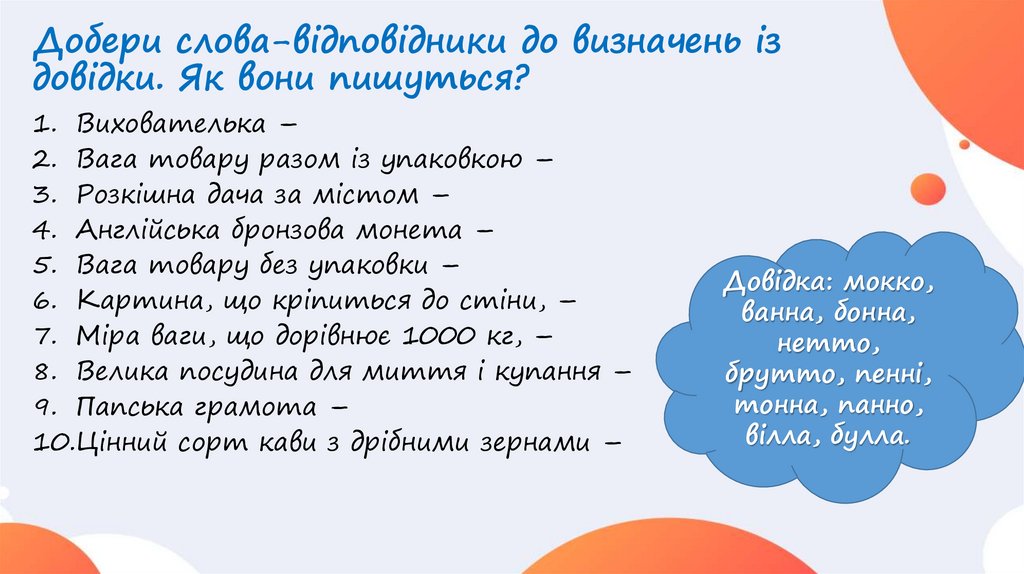 Добери слова-відповідники до визначень із довідки. Як вони пишуться?

1. Вихователька –
2. Вага товару разом із упаковкою –
3. Розкішна дача за містом –
4. Англійська бронзова монета –
5. Вага товару без упаковки –
6. Картина, що кріпиться до стіни, –
7. Міра ваги, що дорівнює 1000 кг, –
8. Велика посудина для миття і купання –
9. Папська грамота –
10. Цінний сорт кави з дрібними зернами –

Довідка: мокко, ванна, бонна, нетто, брутто, пенні, тонна, панно, вілла, булла.